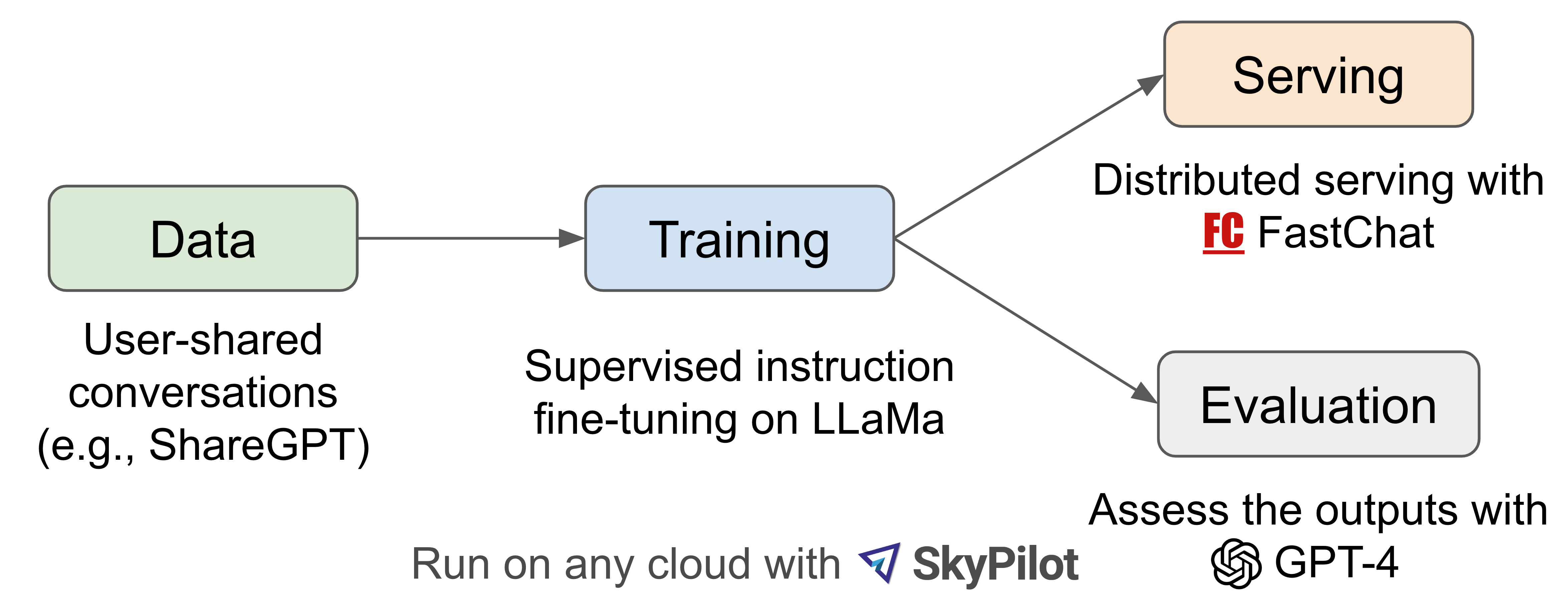 Data

User-shared conversations (e.g., ShareGPT)

Training

Supervised instruction fine-tuning on LLaMa

Serving

Distributed serving with FC FastChat

Evaluation

Assess the outputs with GPT-4

Run on any cloud with SkyPilot